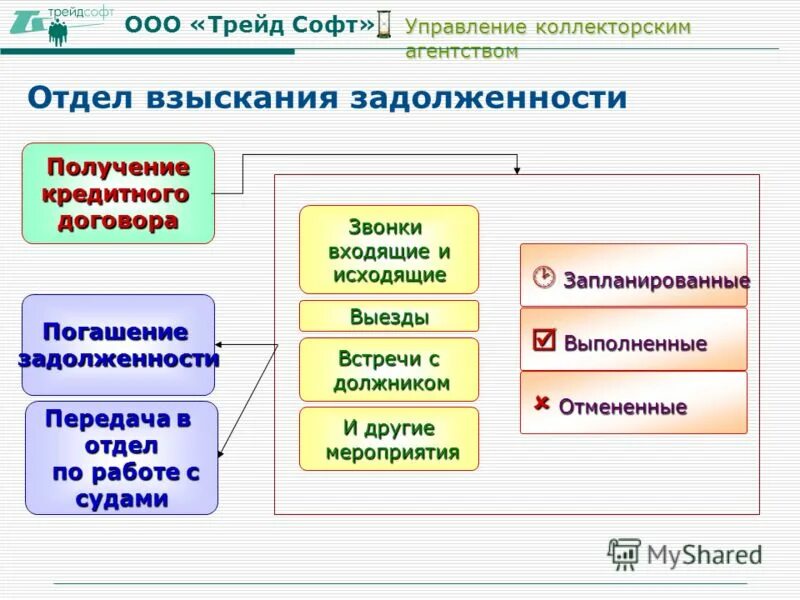 трейдсофт

ООО «Трейд Софт»

Управление коллекторским агентством

Отдел взыскания задолженности

Получение кредитного договора

Погашение задолженности

Передача в отдел по работе с судами

Звонки входящие и исходящие

Выезды

Встречи с должником

И другие мероприятия

Запланированные

Выполненные

Отмененные

MyShared